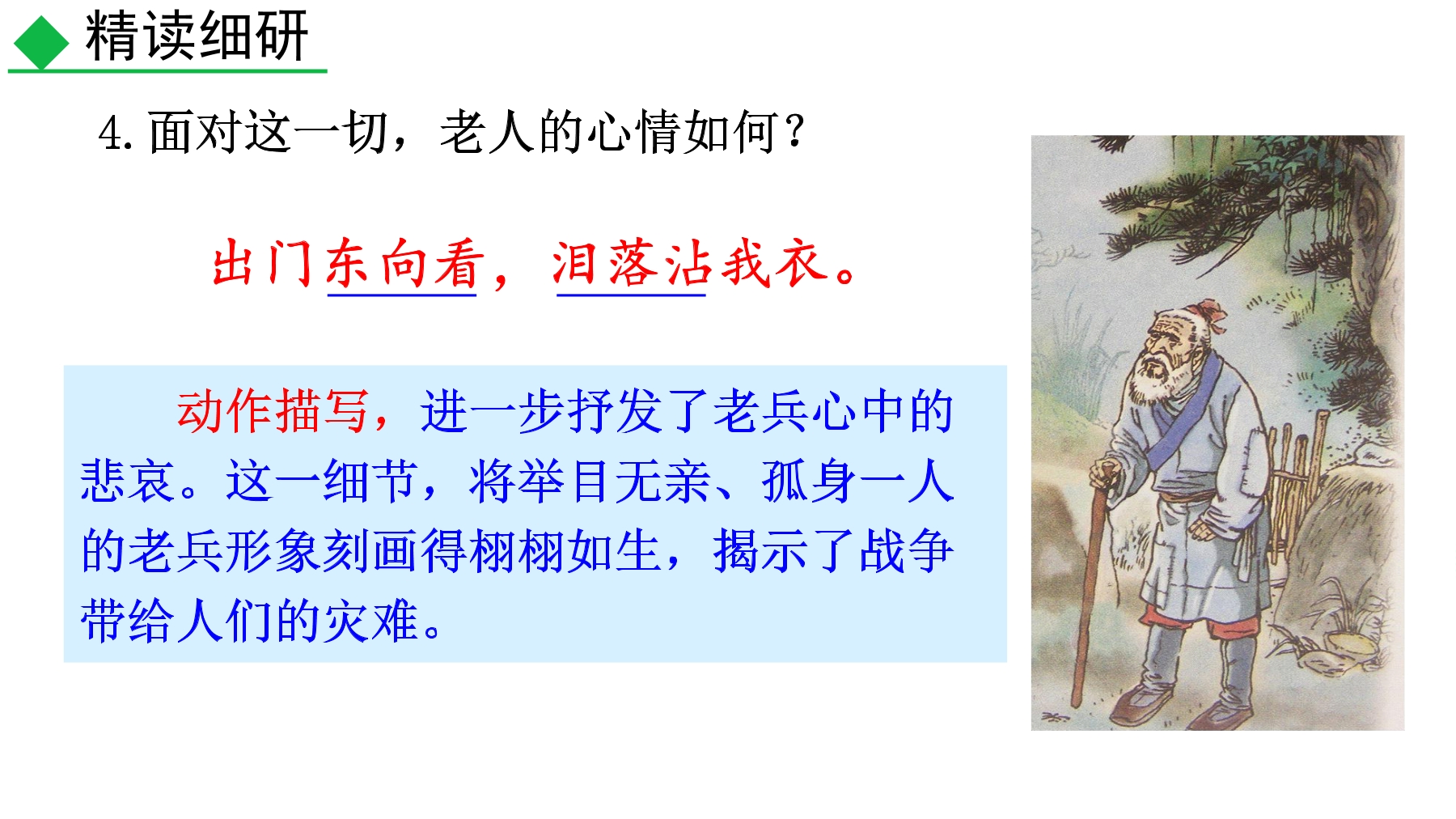 精读细研

4. 面对这一切，老人的心情如何？

出门东向看，泪落沾我衣。

动作描写，进一步抒发了老兵心中的悲哀。这一细节，将举目无亲、孤身一人的老兵形象刻画得栩栩如生，揭示了战争带给人们的灾难。